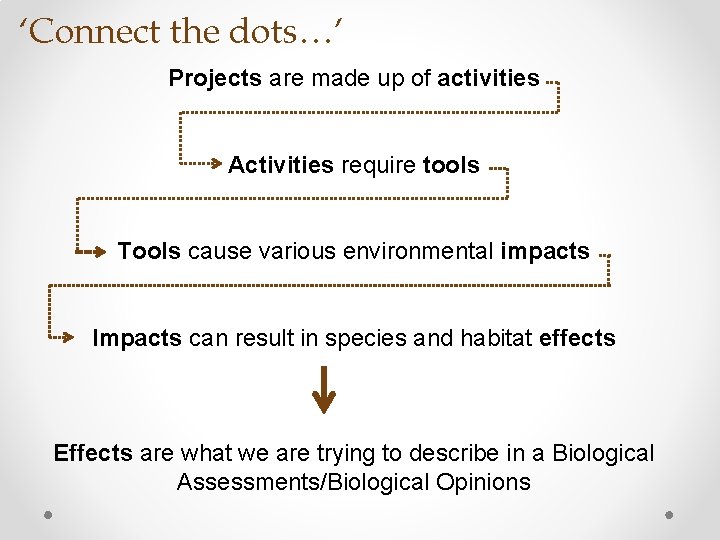 ‘Connect the dots…’

Projects are made up of activities

Activities require tools

Tools cause various environmental impacts

Impacts can result in species and habitat effects

Effects are what we are trying to describe in a Biological Assessments/Biological Opinions